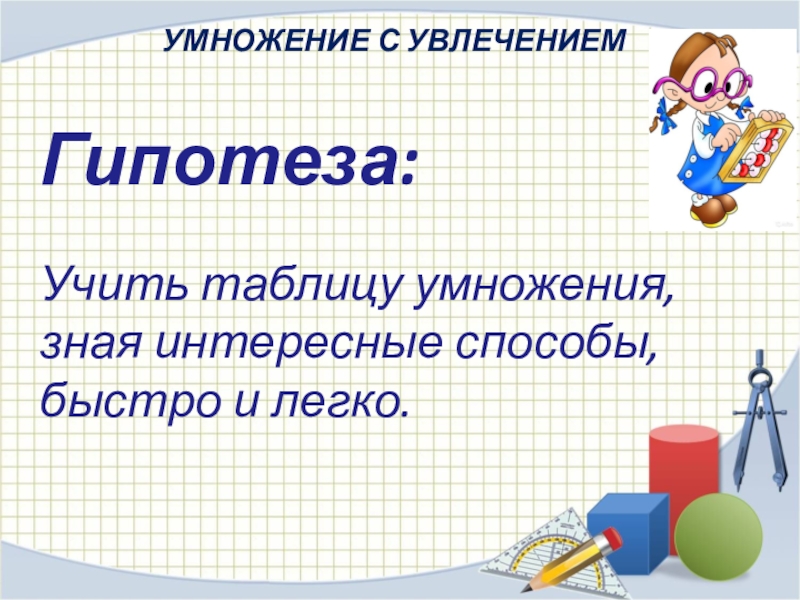 УМНОЖЕНИЕ С УВЛЕЧЕНИЕМ

Гипотеза:

Учить таблицу умножения, зная интересные способы, быстро и легко.